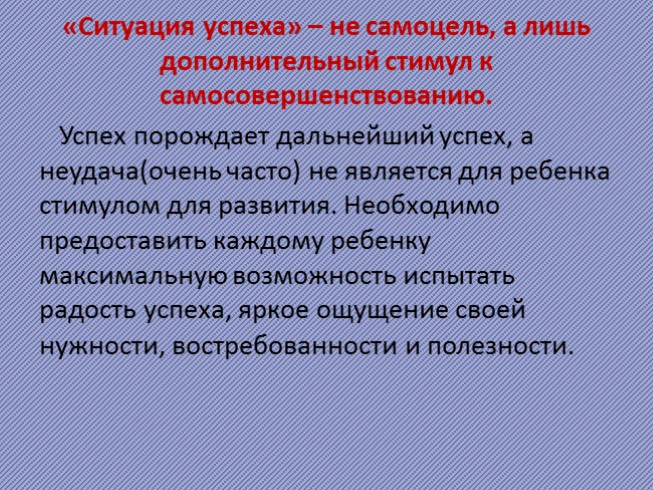 «Ситуация успеха» – не самоцель, а лишь дополнительный стимул к самосовершенствованию.

Успех порождает дальнейший успех, а неудача(очень часто) не является для ребенка стимулом для развития. Необходимо предоставить каждому ребенку максимальную возможность испытать радость успеха, яркое ощущение своей нужности, востребованности и полезности.